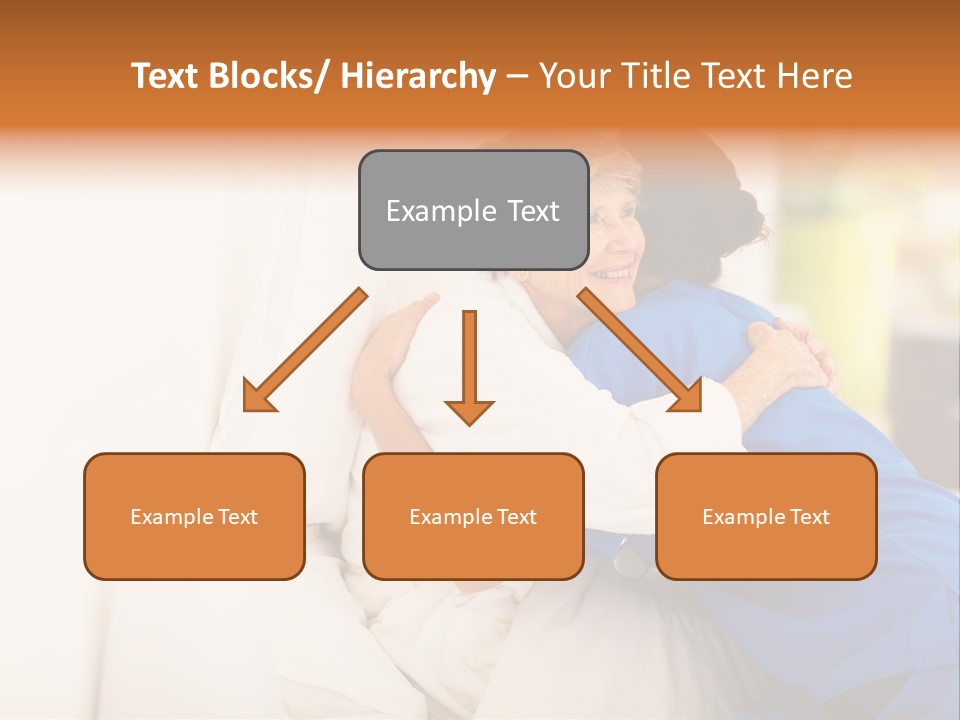 Text Blocks/ Hierarchy – Your Title Text Here

Example Text

Example Text

Example Text

Example Text